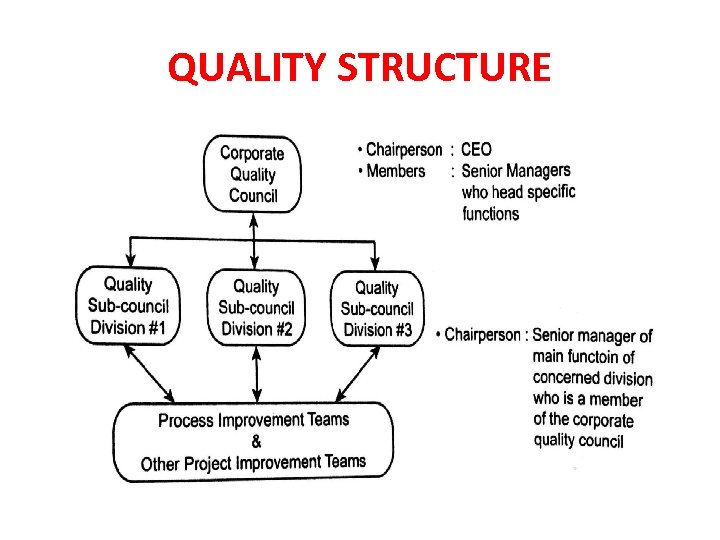 QUALITY STRUCTURE

Corporate Quality Council

• Chairperson : CEO
• Members : Senior Managers who head specific functions

Quality Sub-council Division #1

Quality Sub-council Division #2

Quality Sub-council Division #3

• Chairperson : Senior manager of main functoin of concerned division who is a member of the corporate quality council

Process Improvement Teams & Other Project Improvement Teams